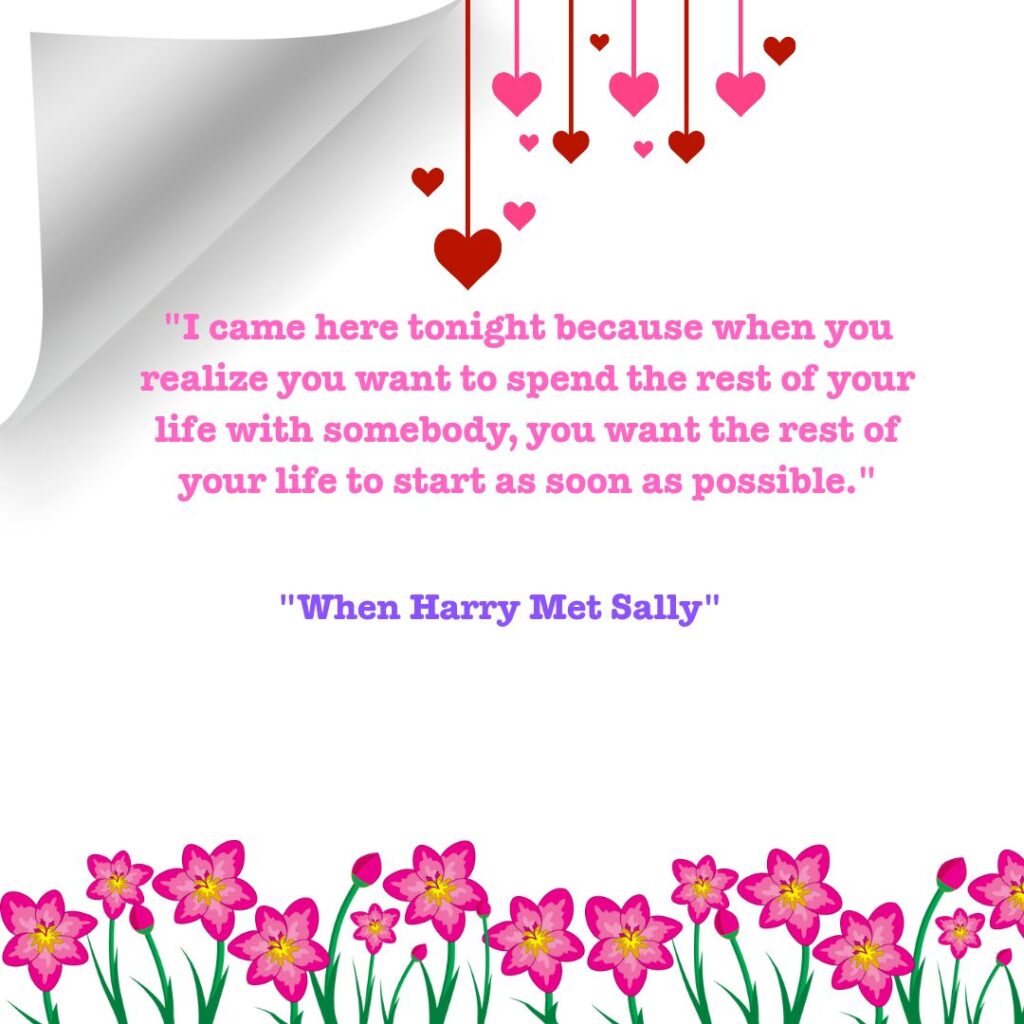 "I came here tonight because when you realize you want to spend the rest of your life with somebody, you want the rest of your life to start as soon as possible."

"When Harry Met Sally"